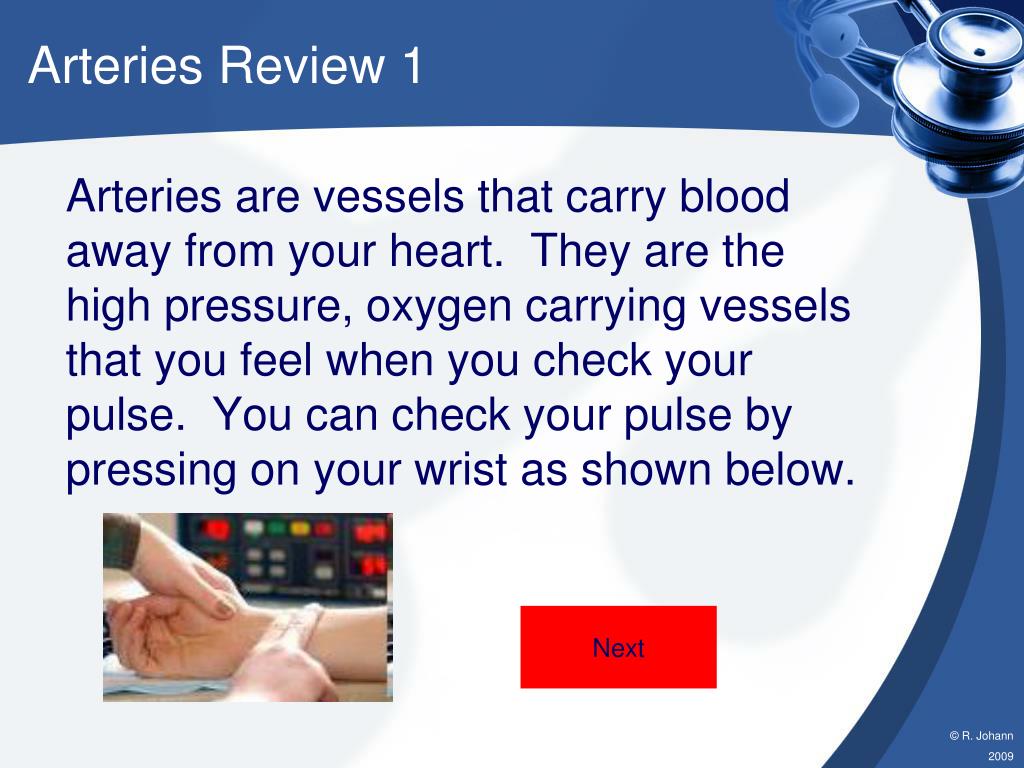 Arteries Review 1

Arteries are vessels that carry blood away from your heart. They are the high pressure, oxygen carrying vessels that you feel when you check your pulse. You can check your pulse by pressing on your wrist as shown below.

Next

© R. Johann 2009